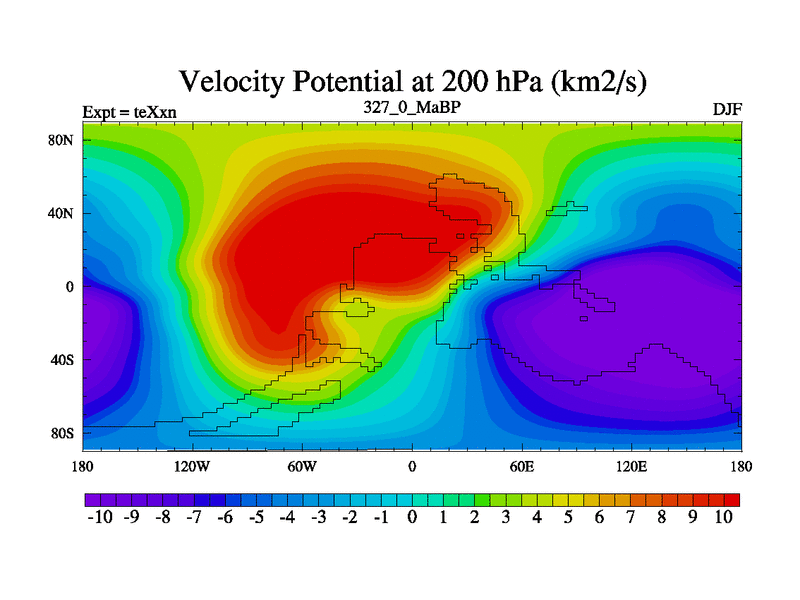 Velocity Potential at 200 hPa (km2/s)
Expt = teXxn
327_0_MaBP
DJF

80N
40N
0
40S
80S

180
120W
60W
0
60E
120E
180

-10 -9 -8 -7 -6 -5 -4 -3 -2 -1 0 1 2 3 4 5 6 7 8 9 10